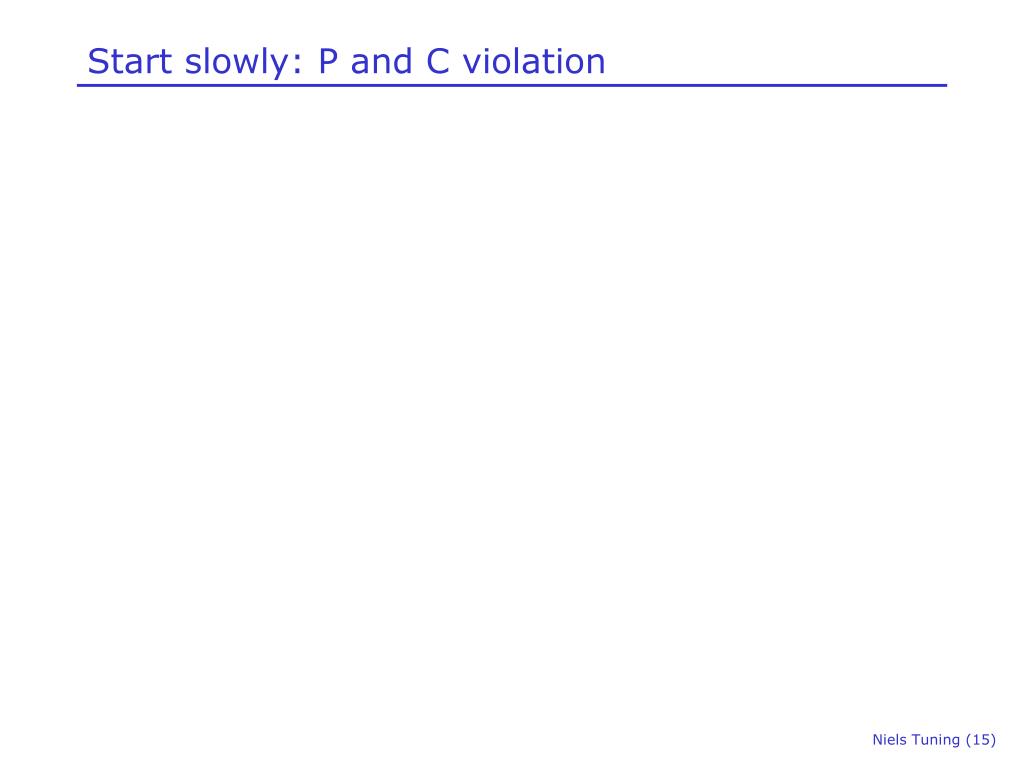 Start slowly: P and C violation

Niels Tuning (15)